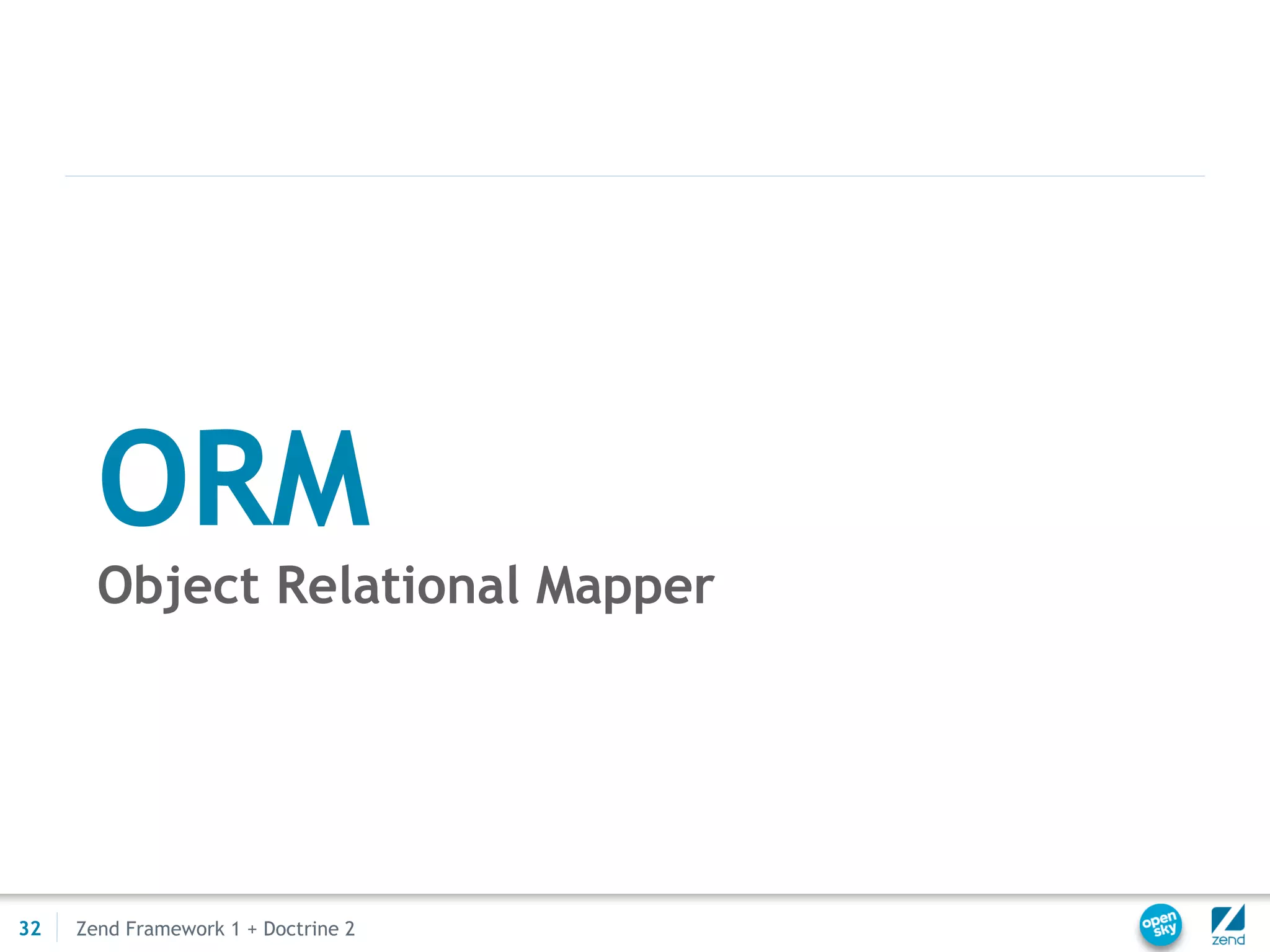 ORM

Object Relational Mapper

32 Zend Framework 1 + Doctrine 2

open sky

zend